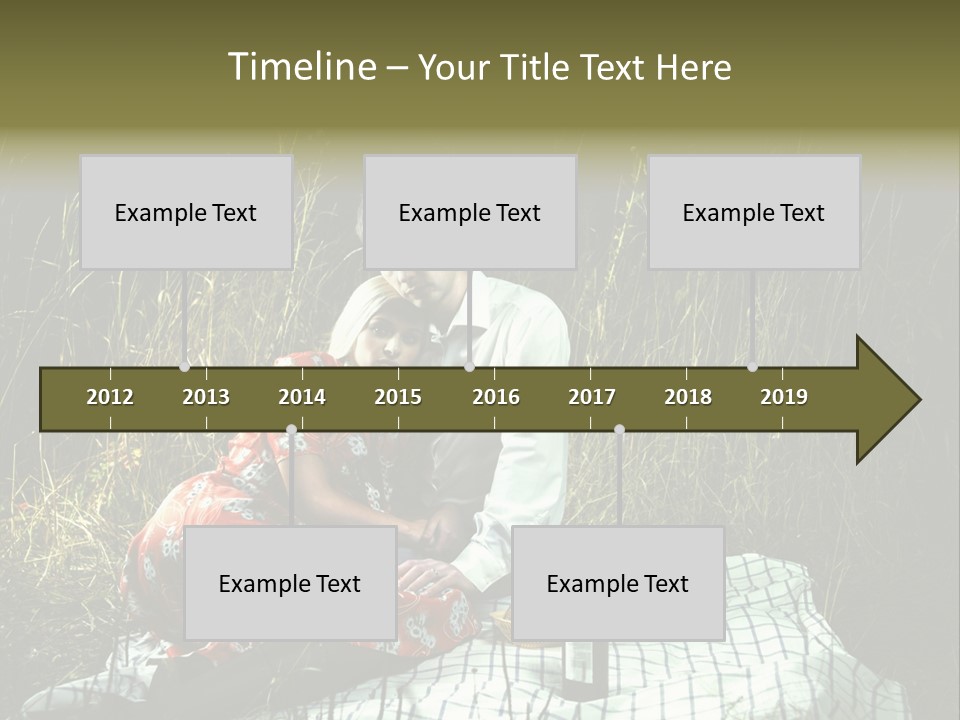 Timeline – Your Title Text Here

Example Text

Example Text

Example Text

2012 2013 2014 2015 2016 2017 2018 2019

Example Text

Example Text